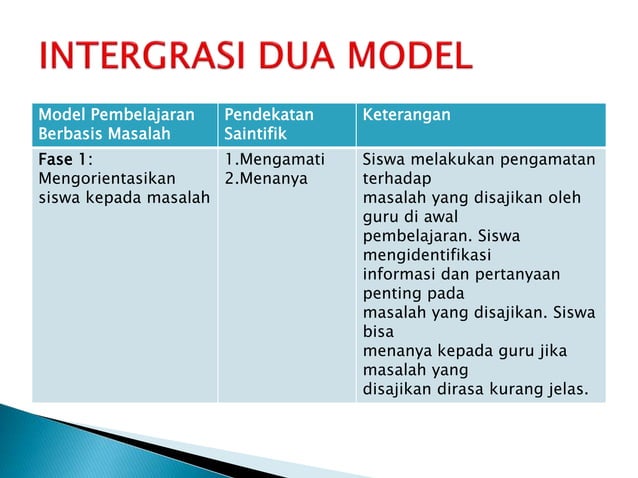 INTERGRASI DUA MODEL

| Model Pembelajaran Berbasis Masalah | Pendekatan Saintifik | Keterangan |
|---|---|---|
| Fase 1: Mengorientasikan siswa kepada masalah | 1.Mengamati 2.Menanya | Siswa melakukan pengamatan terhadap masalah yang disajikan oleh guru di awal pembelajaran. Siswa mengidentifikasi informasi dan pertanyaan penting pada masalah yang disajikan. Siswa bisa menanya kepada guru jika masalah yang disajikan dirasa kurang jelas. |